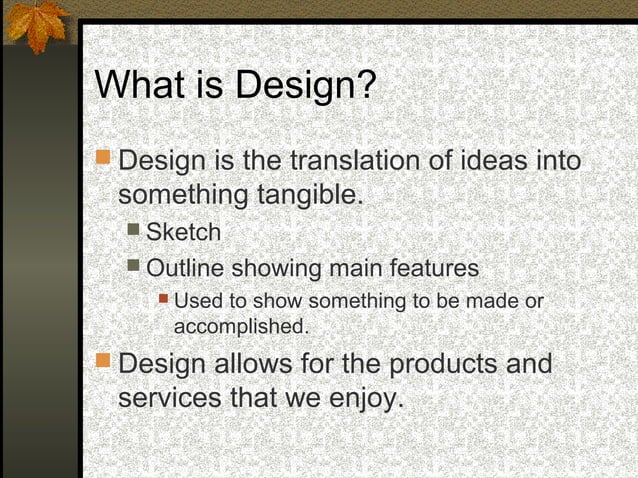 What is Design?

Design is the translation of ideas into something tangible.

Sketch

Outline showing main features

Used to show something to be made or accomplished.

Design allows for the products and services that we enjoy.